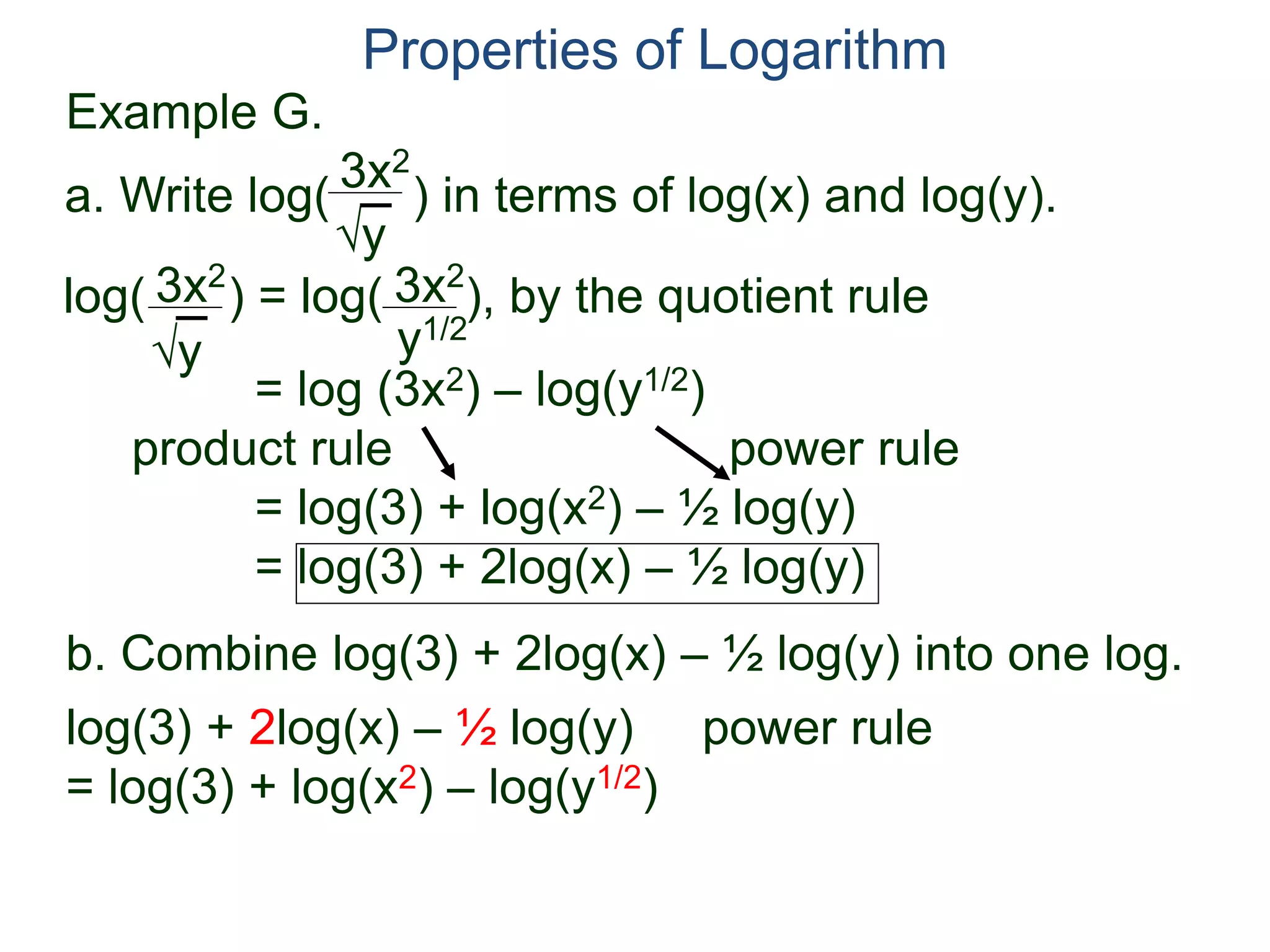 Properties of Logarithm

Example G.

a. Write $\log(\frac{3x^2}{\sqrt{y}})$ in terms of log(x) and log(y).

$\log(\frac{3x^2}{\sqrt{y}}) = \log(\frac{3x^2}{y^{1/2}})$, by the quotient rule

$= \log(3x^2) – \log(y^{1/2})$

product rule power rule

$= \log(3) + \log(x^2) – ½ \log(y)$

$= \log(3) + 2\log(x) – ½ \log(y)$

b. Combine log(3) + 2log(x) – ½ log(y) into one log.

log(3) + 2log(x) – ½ log(y) power rule

$= \log(3) + \log(x^2) – \log(y^{1/2})$